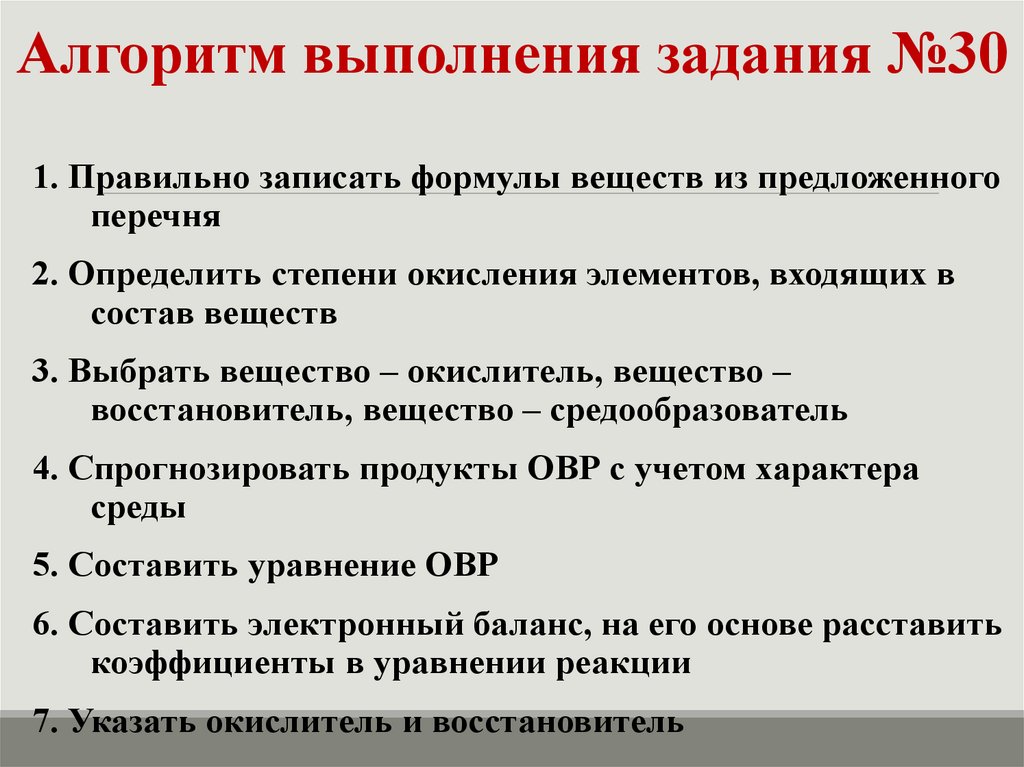 Алгоритм выполнения задания №30

1. Правильно записать формулы веществ из предложенного перечня

2. Определить степени окисления элементов, входящих в состав веществ

3. Выбрать вещество – окислитель, вещество – восстановитель, вещество – средообразователь

4. Спрогнозировать продукты ОВР с учетом характера среды

5. Составить уравнение ОВР

6. Составить электронный баланс, на его основе расставить коэффициенты в уравнении реакции

7. Указать окислитель и восстановитель